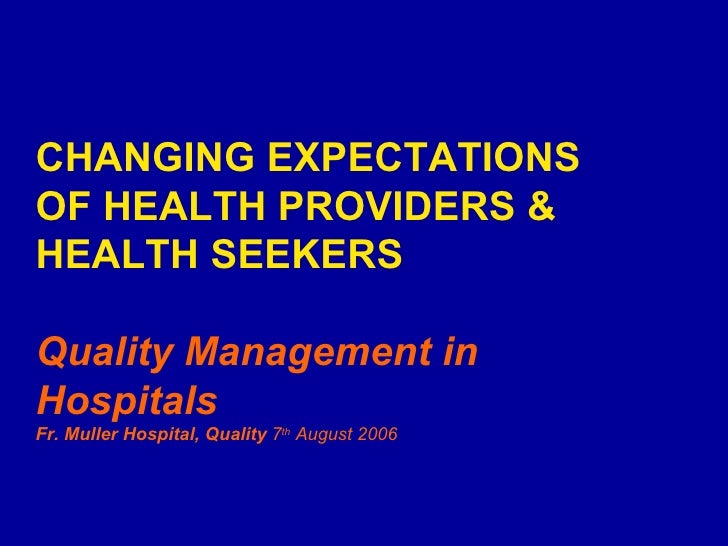 CHANGING EXPECTATIONS OF HEALTH PROVIDERS & HEALTH SEEKERS

Quality Management in Hospitals
Fr. Muller Hospital, Quality 7th August 2006